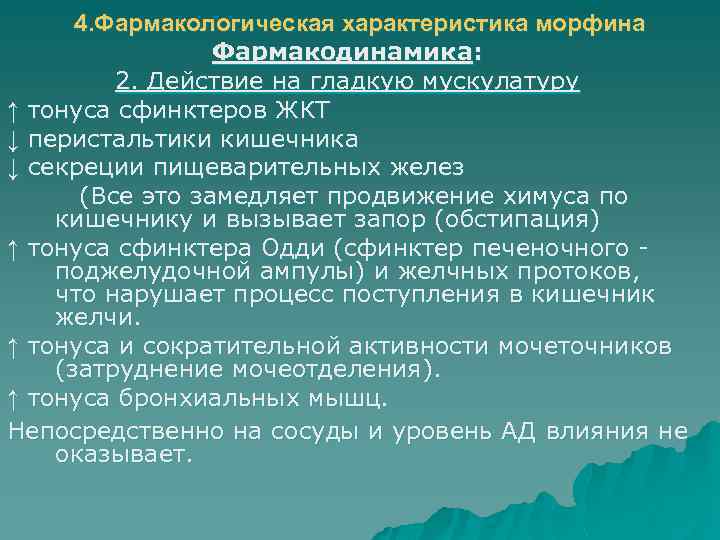 4.Фармакологическая характеристика морфина

Фармакодинамика:

2. Действие на гладкую мускулатуру

↑ тонуса сфинктеров ЖКТ

↓ перистальтики кишечника

↓ секреции пищеварительных желез

(Все это замедляет продвижение химуса по кишечнику и вызывает запор (обстипация)

↑ тонуса сфинктера Одди (сфинктер печеночного - поджелудочной ампулы) и желчных протоков, что нарушает процесс поступления в кишечник желчи.

↑ тонуса и сократительной активности мочеточников (затруднение мочеотделения).

↑ тонуса бронхиальных мышц.

Непосредственно на сосуды и уровень АД влияния не оказывает.